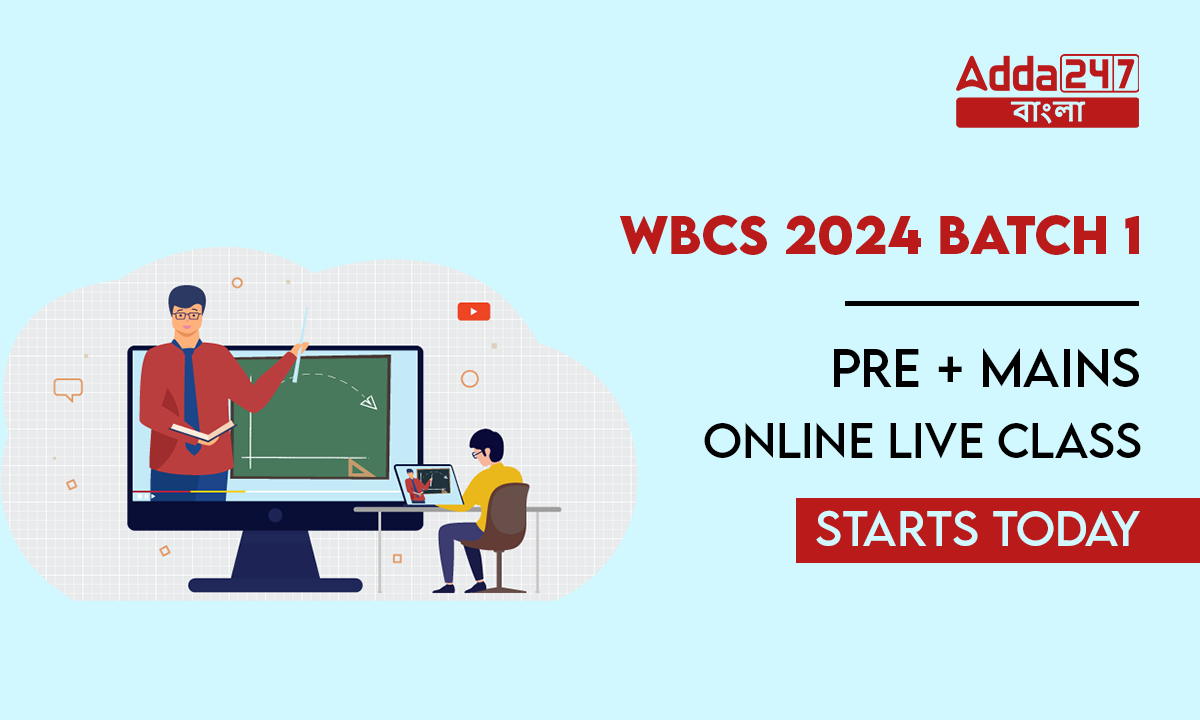 Adda247
বাংলা

WBCS 2024 BATCH 1

PRE + MAINS
ONLINE LIVE CLASS

STARTS TODAY